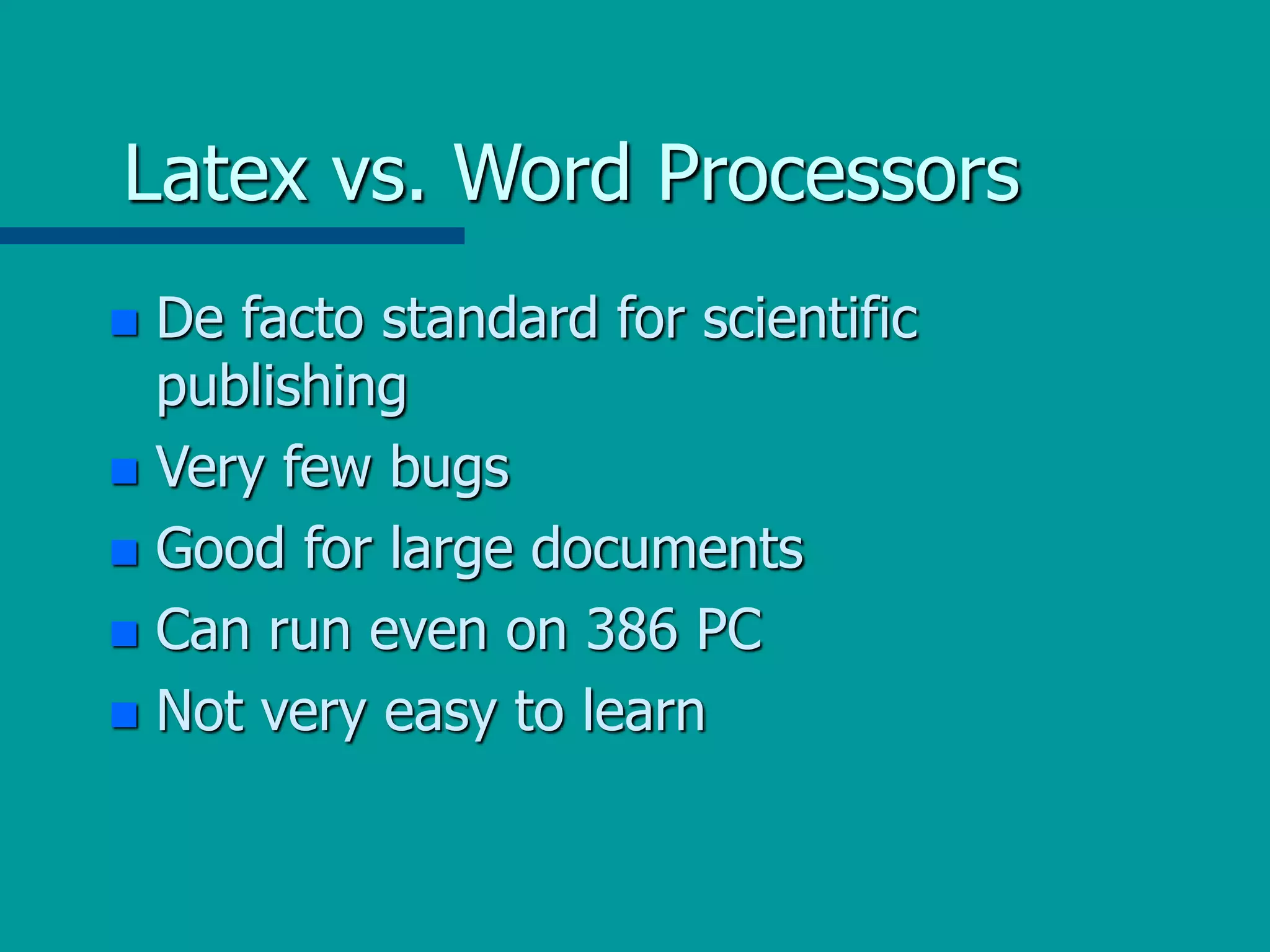 Latex vs. Word Processors

- De facto standard for scientific publishing
- Very few bugs
- Good for large documents
- Can run even on 386 PC
- Not very easy to learn